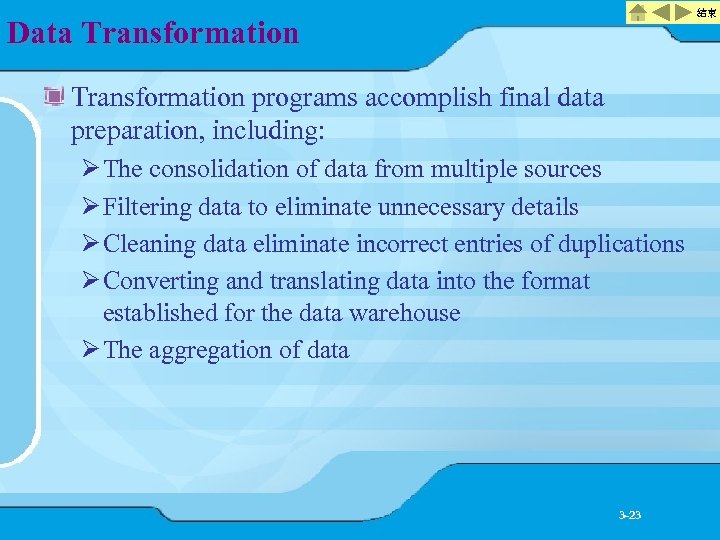 結束

Data Transformation

Transformation programs accomplish final data preparation, including:

➢ The consolidation of data from multiple sources
➢ Filtering data to eliminate unnecessary details
➢ Cleaning data eliminate incorrect entries of duplications
➢ Converting and translating data into the format established for the data warehouse
➢ The aggregation of data

3-23